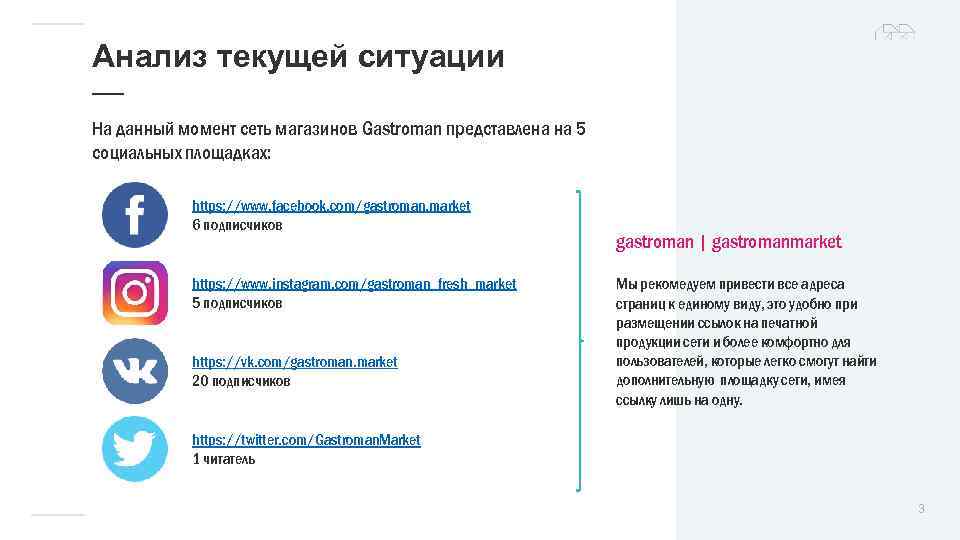 Анализ текущей ситуации

На данный момент сеть магазинов Gastroman представлена на 5 социальных площадках:

https://www.facebook.com/gastroman.market
6 подписчиков

https://www.instagram.com/gastroman_fresh_market
5 подписчиков

https://vk.com/gastroman.market
20 подписчиков

https://twitter.com/GastromanMarket
1 читатель

gastroman | gastromanmarket

Мы рекомедуем привести все адреса страниц к единому виду, это удобно при размещении ссылок на печатной продукции сети и более комфортно для пользователей, которые легко смогут найти дополнительную площадку сети, имея ссылку лишь на одну.

3